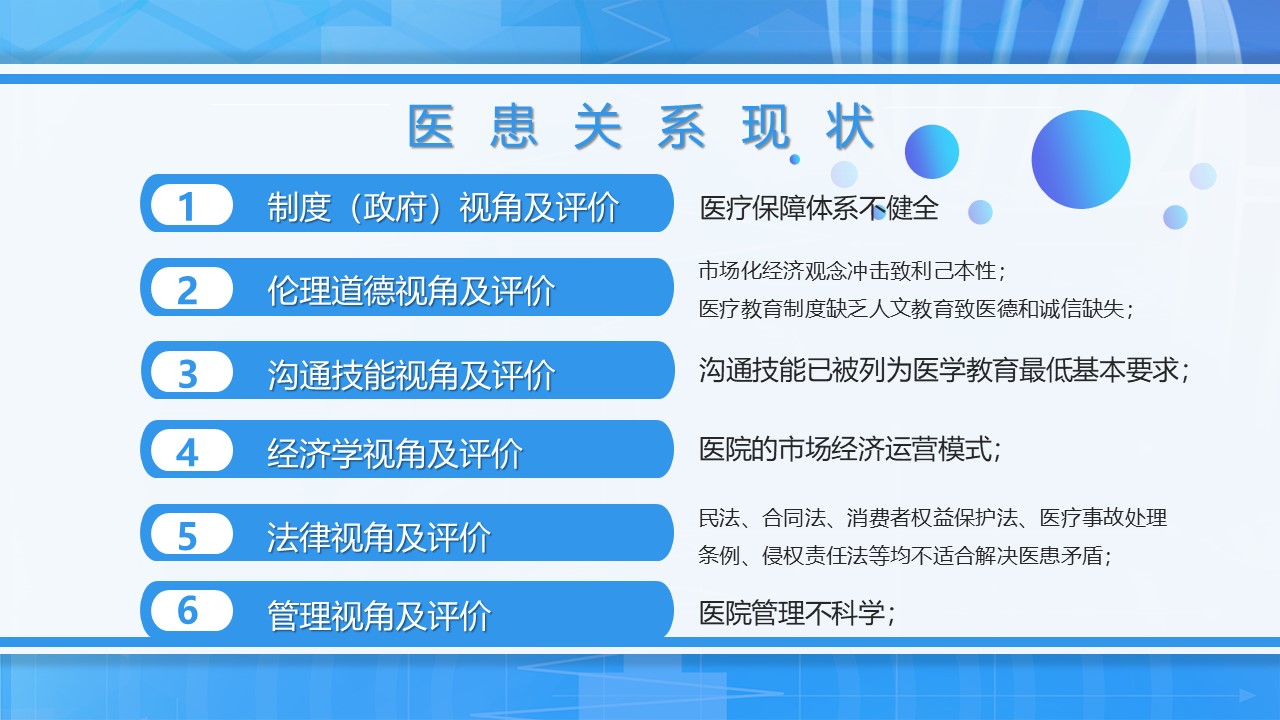 医患关系现状

1 制度（政府）视角及评价

医疗保障体系不健全

2 伦理道德视角及评价

市场化经济观念冲击致利己本性；
医疗教育制度缺乏人文教育致医德和诚信缺失；

3 沟通技能视角及评价

沟通技能已被列为医学教育最低基本要求；

4 经济学视角及评价

医院的市场经济运营模式；

5 法律视角及评价

民法、合同法、消费者权益保护法、医疗事故处理条例、侵权责任法等均不适合解决医患矛盾；

6 管理视角及评价

医院管理不科学；